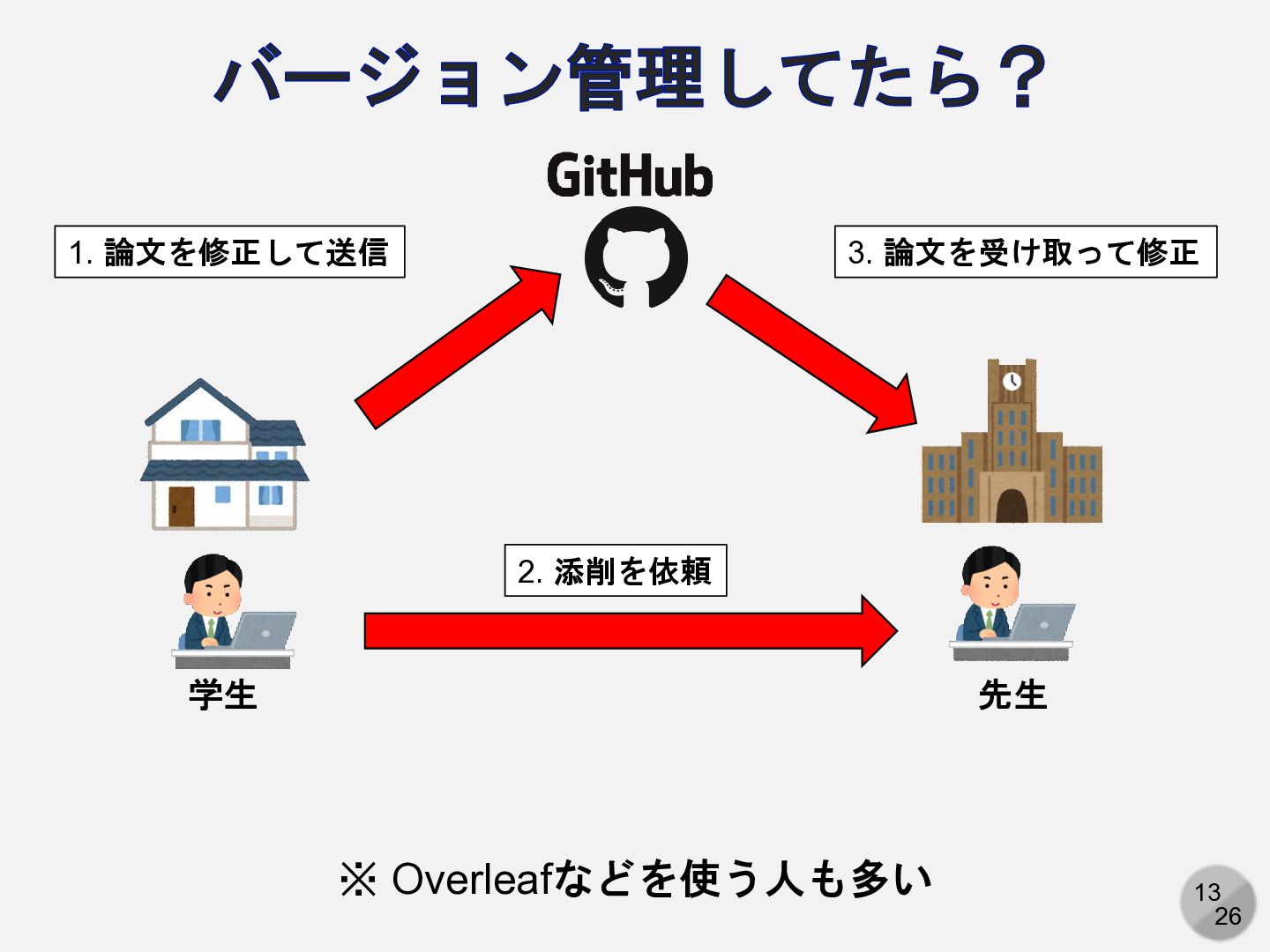 バージョン管理してたら？

GitHub

1. 論文を修正して送信

3. 論文を受け取って修正

2. 添削を依頼

学生

先生

※ Overleafなどを使う人も多い

13
26